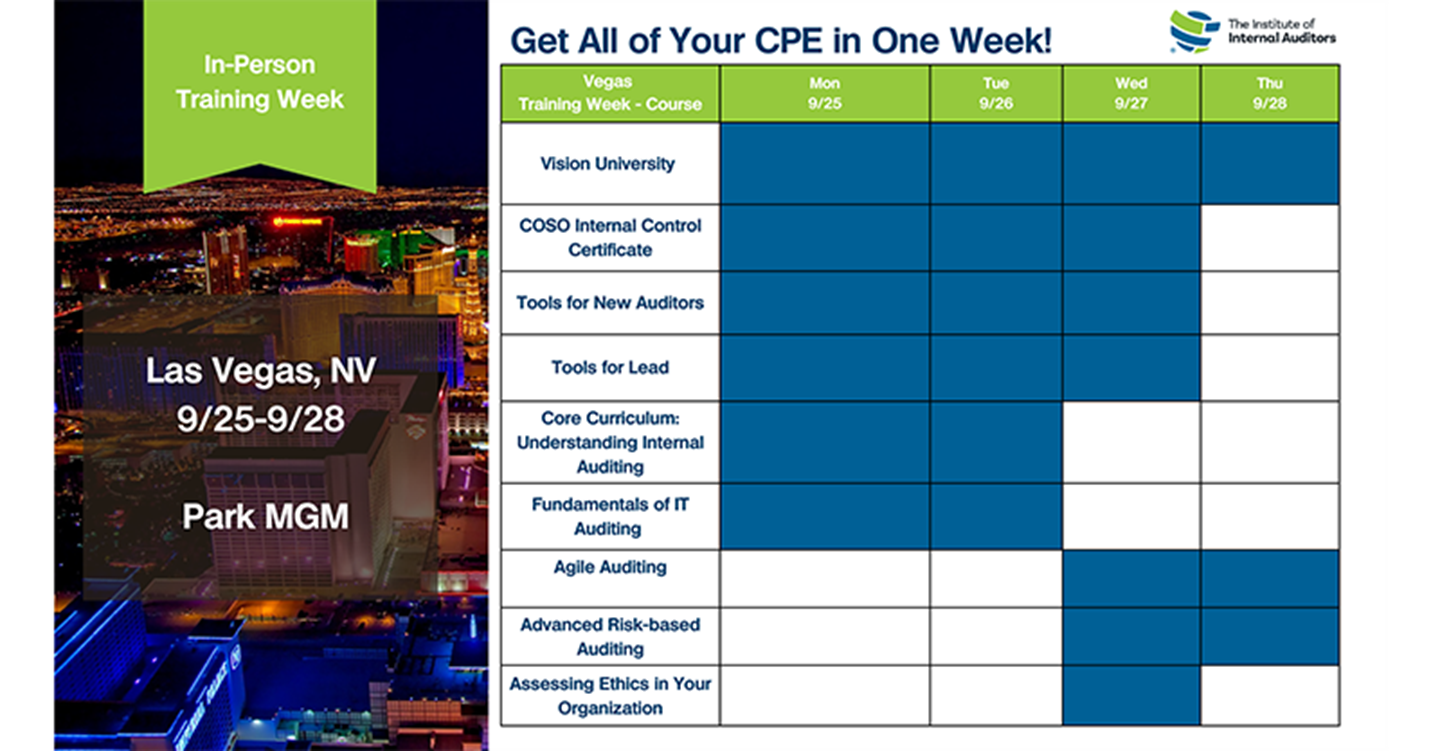 In-Person Training Week

Las Vegas, NV
9/25-9/28

Park MGM

Get All of Your CPE in One Week!

The Institute of Internal Auditors

| Vegas Training Week - Course | Mon 9/25 | Tue 9/26 | Wed 9/27 | Thu 9/28 |
|---|---|---|---|---|
| Vision University | | | | |
| COSO Internal Control Certificate | | | | |
| Tools for New Auditors | | | | |
| Tools for Lead | | | | |
| Core Curriculum: Understanding Internal Auditing | | | | |
| Fundamentals of IT Auditing | | | | |
| Agile Auditing | | | | |
| Advanced Risk-based Auditing | | | | |
| Assessing Ethics in Your Organization | | | | |